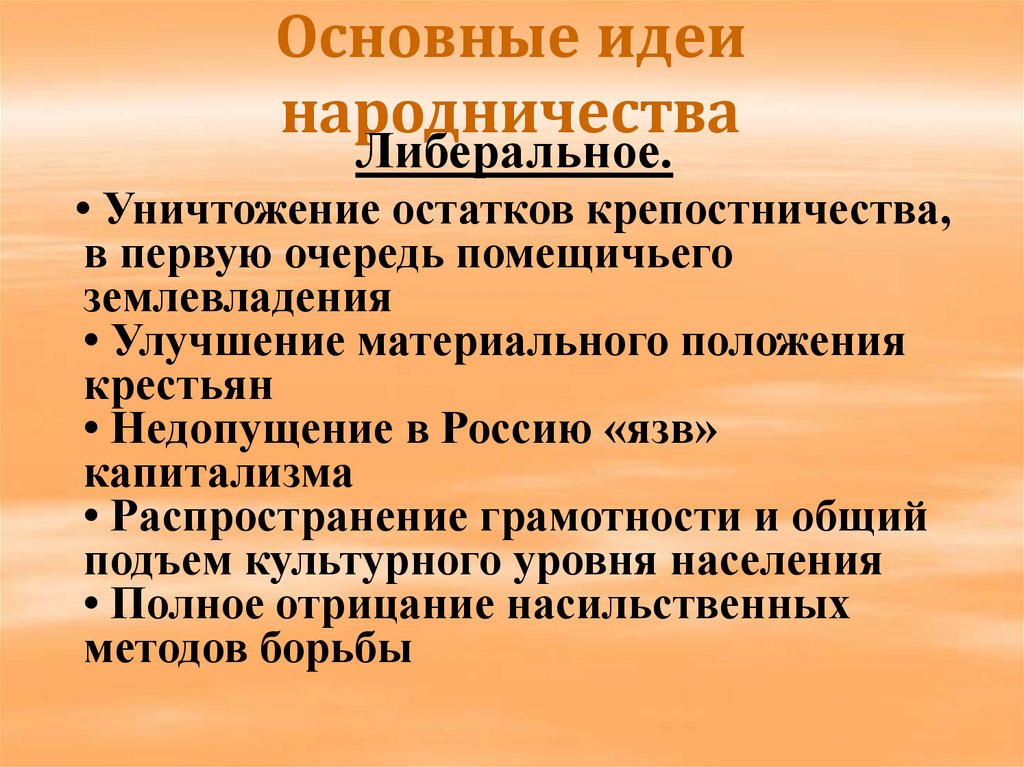 Основные идеи народничества

Либеральное.

• Уничтожение остатков крепостничества, в первую очередь помещичьего землевладения
• Улучшение материального положения крестьян
• Недопущение в Россию «язв» капитализма
• Распространение грамотности и общий подъем культурного уровня населения
• Полное отрицание насильственных методов борьбы